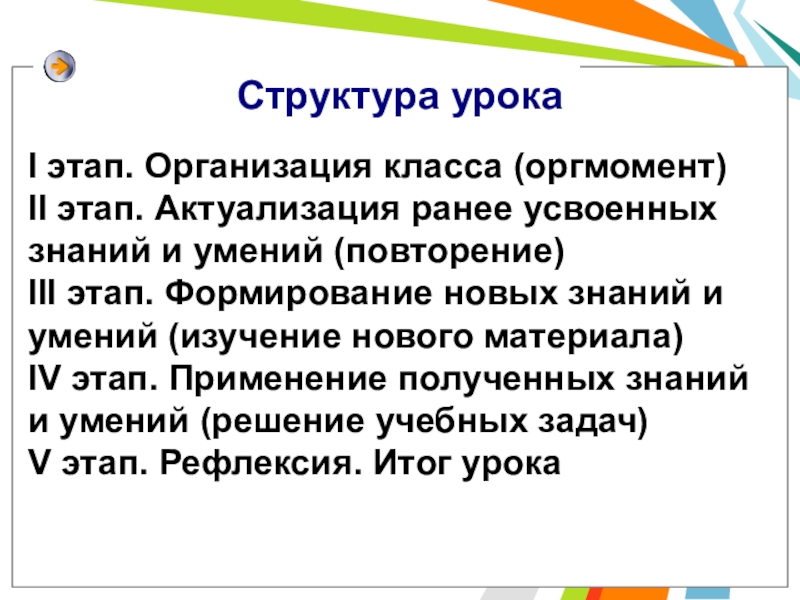 Структура урока

I этап. Организация класса (оргмомент)
II этап. Актуализация ранее усвоенных знаний и умений (повторение)
III этап. Формирование новых знаний и умений (изучение нового материала)
IV этап. Применение полученных знаний и умений (решение учебных задач)
V этап. Рефлексия. Итог урока